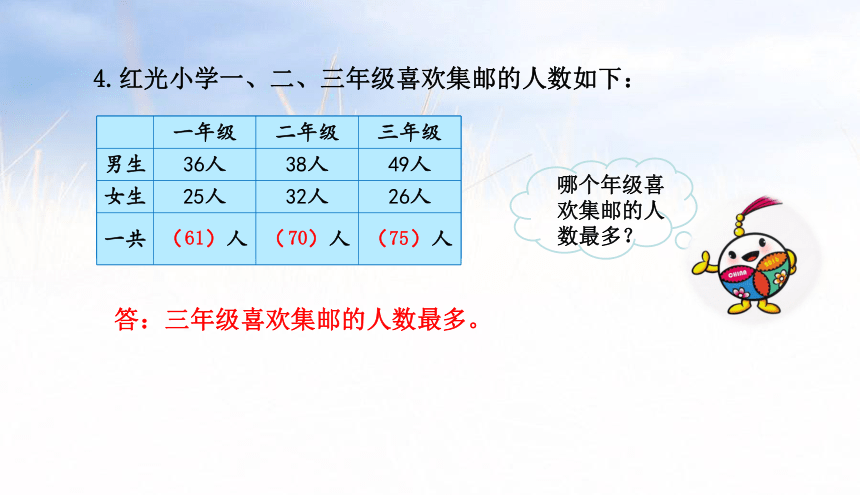 4. 红光小学一、二、三年级喜欢集邮的人数如下：

|  | 一年级 | 二年级 | 三年级 |
|---|---|---|---|
| 男生 | 36人 | 38人 | 49人 |
| 女生 | 25人 | 32人 | 26人 |
| 一共 | （61）人 | （70）人 | （75）人 |

哪个年级喜欢集邮的人数最多？

CHINA

答：三年级喜欢集邮的人数最多。